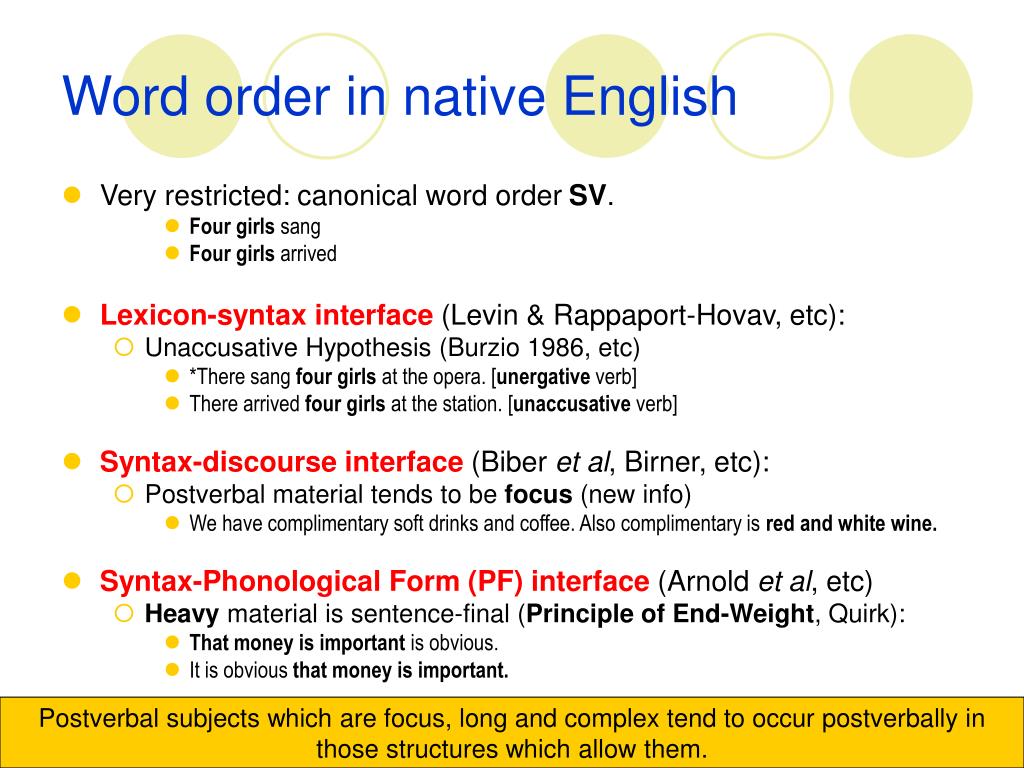 Word order in native English

Very restricted: canonical word order SV.
Four girls sang
Four girls arrived

Lexicon-syntax interface (Levin & Rappaport-Hovav, etc):
Unaccusative Hypothesis (Burzio 1986, etc)
*There sang four girls at the opera. [unergative verb]
There arrived four girls at the station. [unaccusative verb]

Syntax-discourse interface (Biber et al, Birner, etc):
Postverbal material tends to be focus (new info)
We have complimentary soft drinks and coffee. Also complimentary is red and white wine.

Syntax-Phonological Form (PF) interface (Arnold et al, etc)
Heavy material is sentence-final (Principle of End-Weight, Quirk):
That money is important is obvious.
It is obvious that money is important.

Postverbal subjects which are focus, long and complex tend to occur postverbally in those structures which allow them.